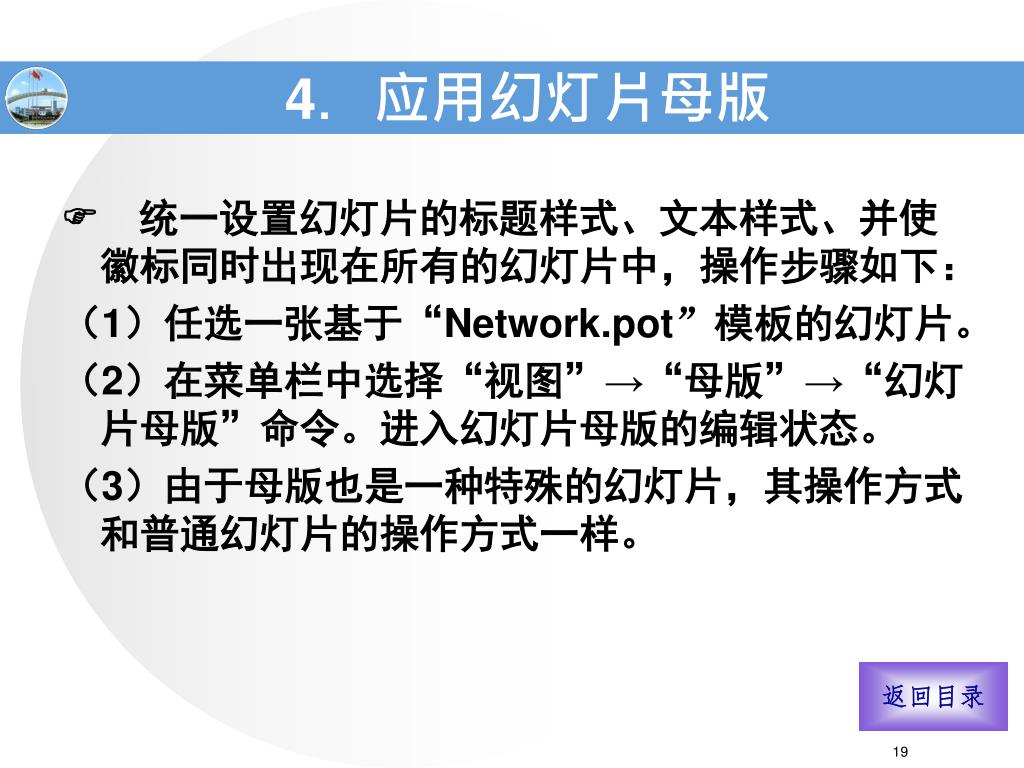 4. 应用幻灯片母版

☞ 统一设置幻灯片的标题样式、文本样式、并使徽标同时出现在所有的幻灯片中，操作步骤如下：

（1）任选一张基于“Network.pot”模板的幻灯片。

（2）在菜单栏中选择“视图”→“母版”→“幻灯片母版”命令。进入幻灯片母版的编辑状态。

（3）由于母版也是一种特殊的幻灯片，其操作方式和普通幻灯片的操作方式一样。

返回目录

19